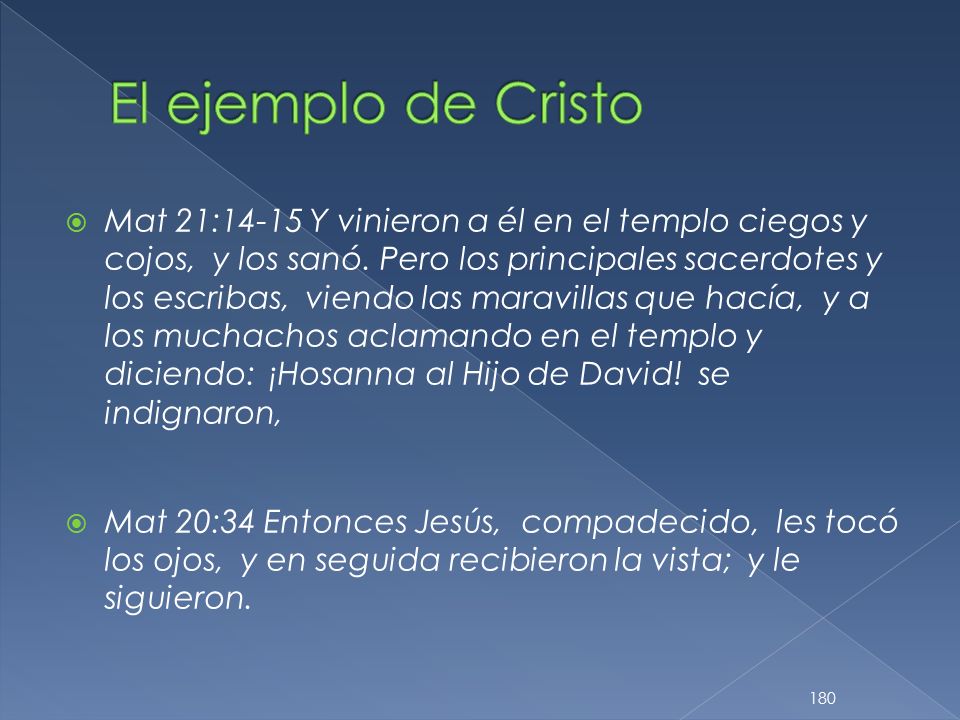 El ejemplo de Cristo

Mat 21:14-15 Y vinieron a él en el templo ciegos y cojos, y los sanó. Pero los principales sacerdotes y los escribas, viendo las maravillas que hacía, y a los muchachos aclamando en el templo y diciendo: ¡Hosanna al Hijo de David! se indignaron,

Mat 20:34 Entonces Jesús, compadecido, les tocó los ojos, y en seguida recibieron la vista; y le siguieron.

180